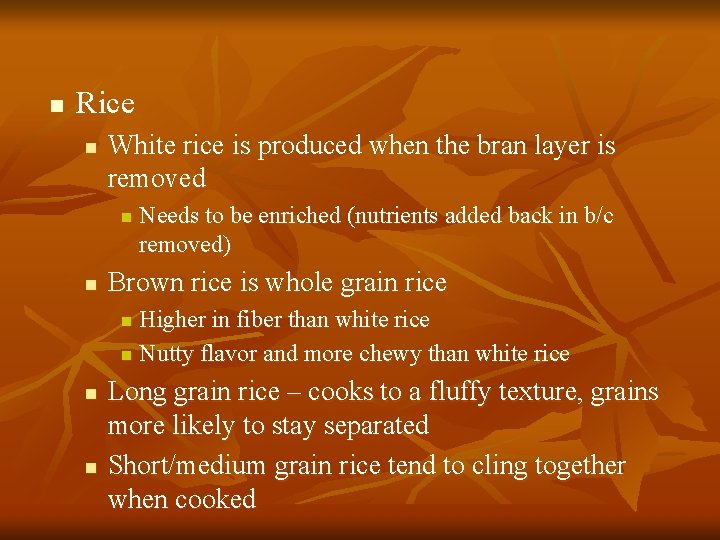 Rice

White rice is produced when the bran layer is removed

Needs to be enriched (nutrients added back in b/c removed)

Brown rice is whole grain rice

Higher in fiber than white rice

Nutty flavor and more chewy than white rice

Long grain rice – cooks to a fluffy texture, grains more likely to stay separated

Short/medium grain rice tend to cling together when cooked